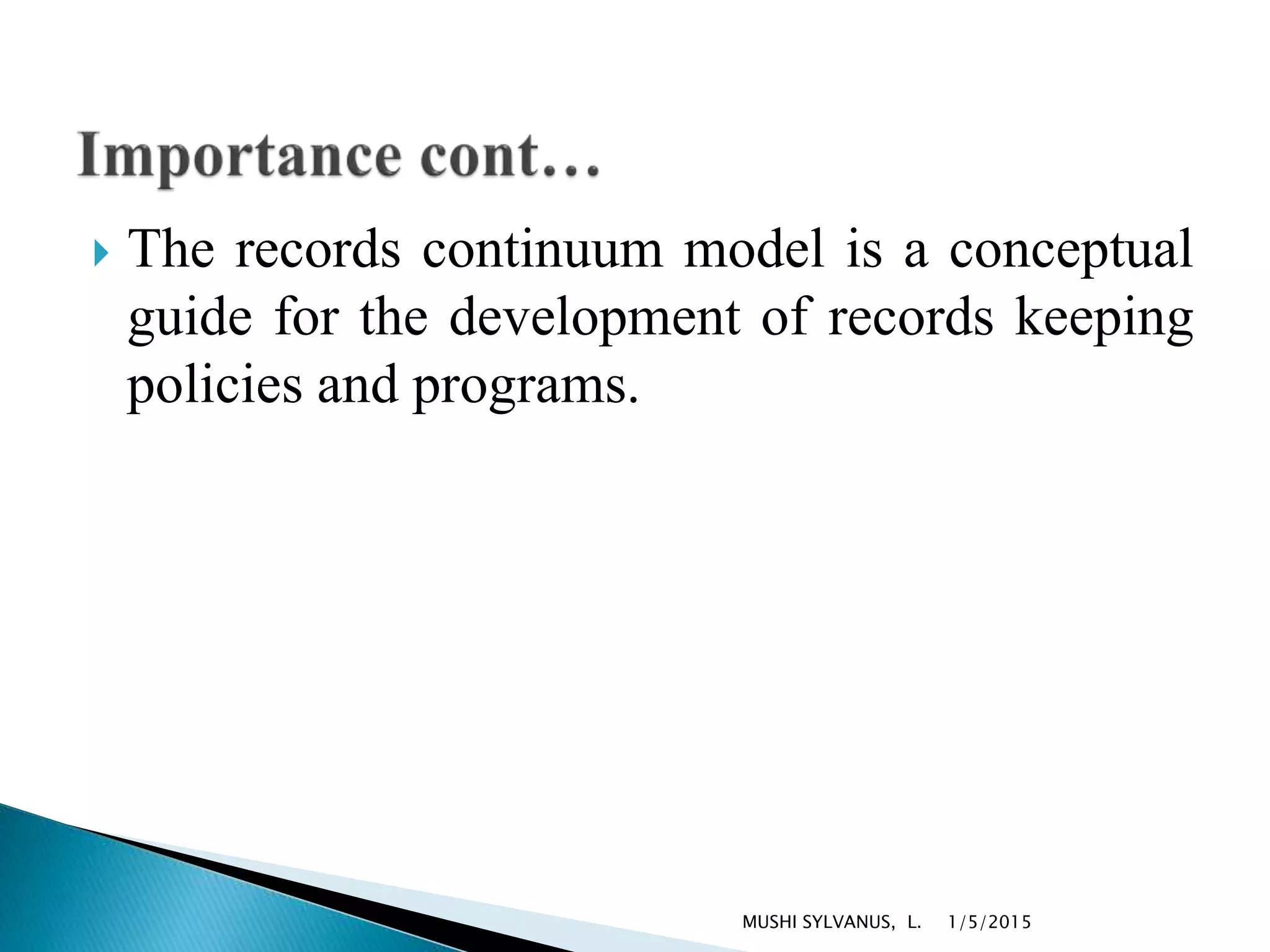 Importance cont…

The records continuum model is a conceptual guide for the development of records keeping policies and programs.

MUSHI SYLVANUS, L. 1/5/2015